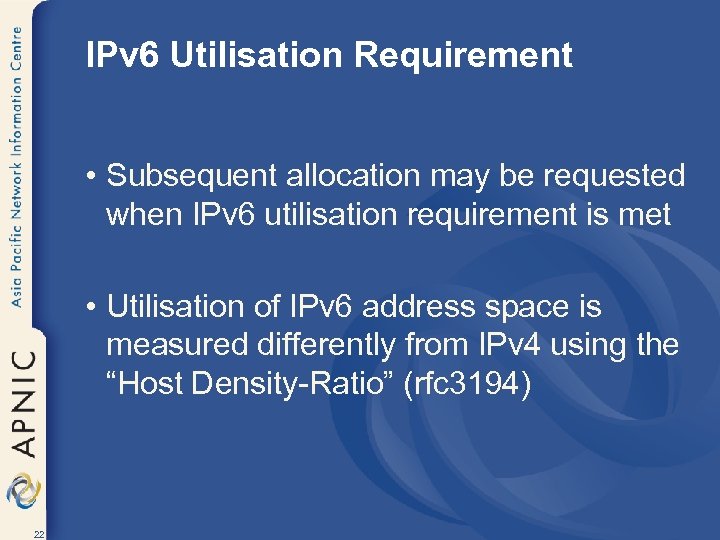 Asia Pacific Network Information Centre

APNIC

IPv6 Utilisation Requirement

• Subsequent allocation may be requested when IPv6 utilisation requirement is met

• Utilisation of IPv6 address space is measured differently from IPv4 using the “Host Density-Ratio” (rfc3194)

22